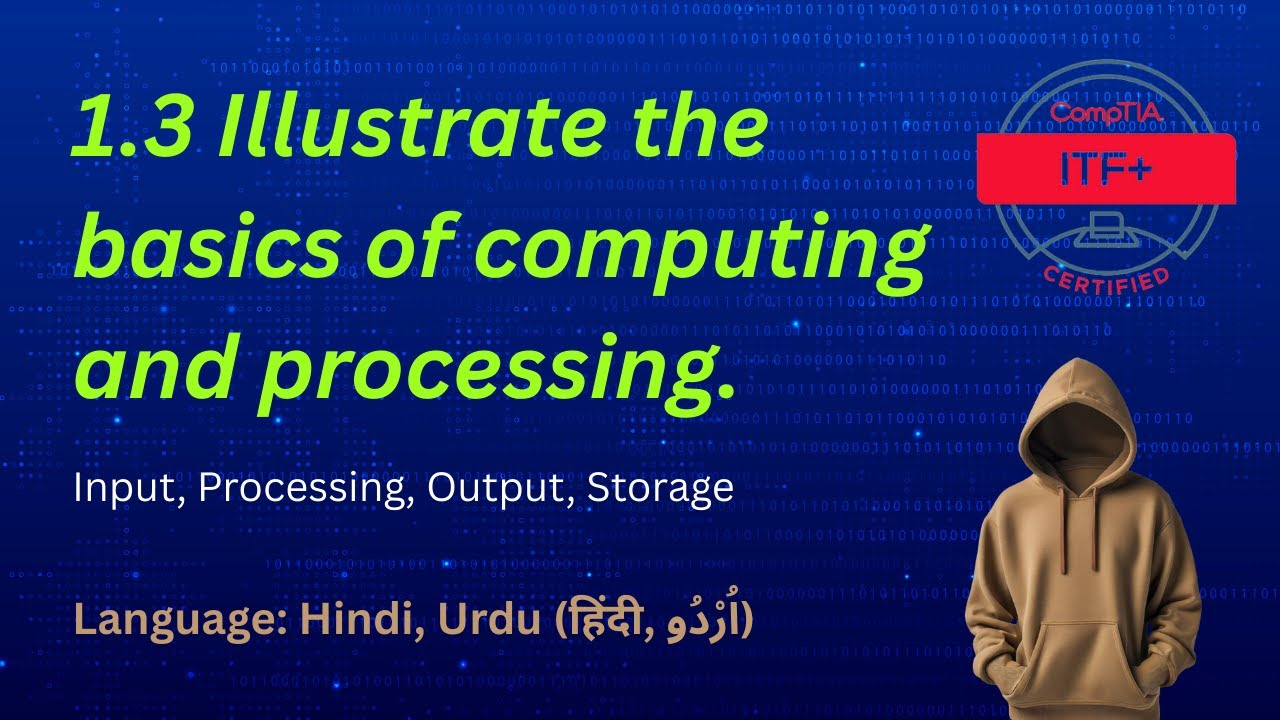 1.3 Illustrate the basics of computing and processing.

Input, Processing, Output, Storage

Language: Hindi, Urdu (हिंदी, اُرْدُو)

CompTIA
ITF+
CERTIFIED